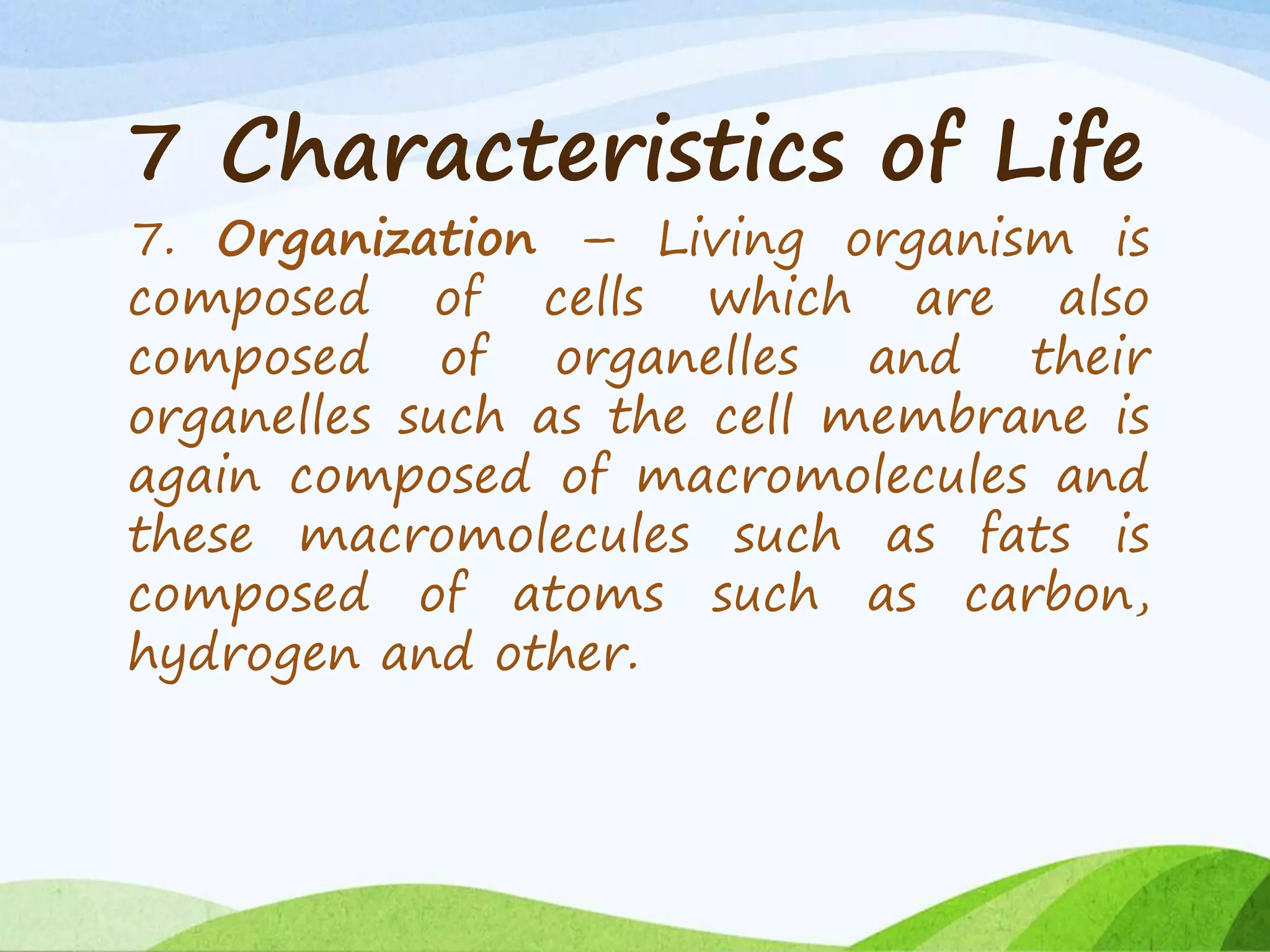 7 Characteristics of Life

7. Organization – Living organism is composed of cells which are also composed of organelles and their organelles such as the cell membrane is again composed of macromolecules and these macromolecules such as fats is composed of atoms such as carbon, hydrogen and other.